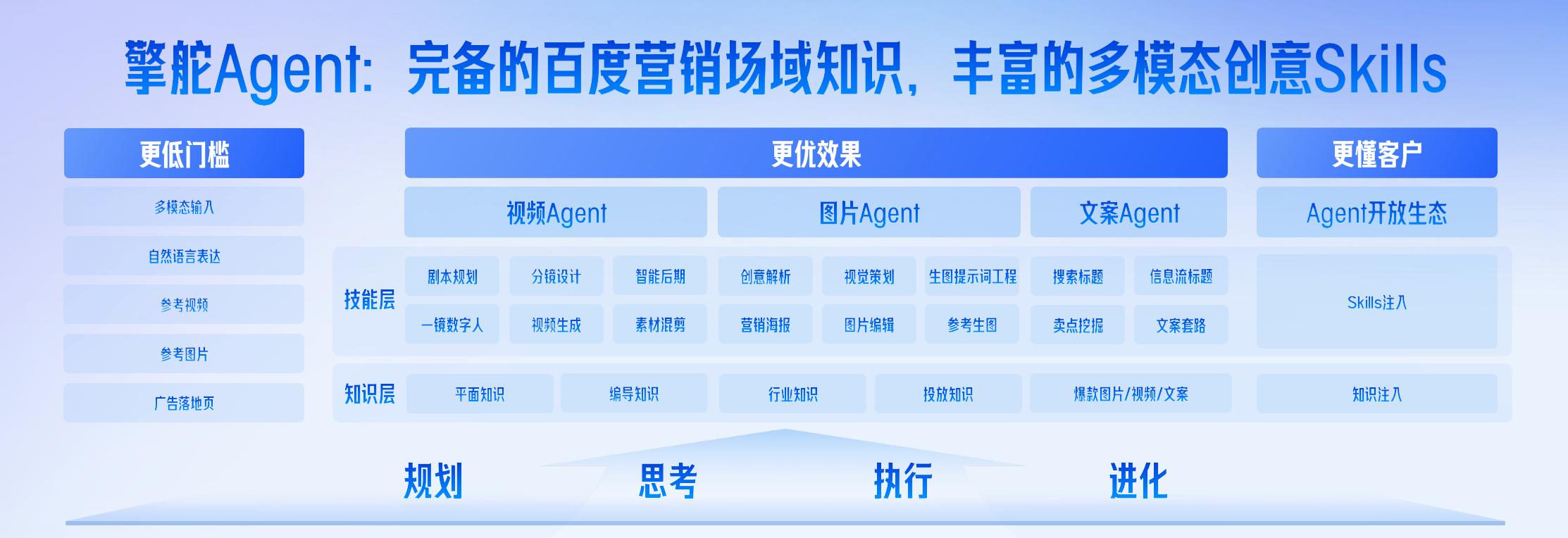 擎舵Agent：完备的百度营销场域知识，丰富的多模态创意Skills

更低门槛

多模态输入

自然语言表达

参考视频

参考图片

广告落地页

更优效果

视频Agent

图片Agent

文案Agent

技能层

剧本规划
分镜设计
智能后期
创意解析
视觉策划
生图提示词工程
搜索标题
信息流标题

一镜数字人
视频生成
素材混剪
营销海报
图片编辑
参考生图
卖点挖掘
文案套路

知识层

平面知识
编导知识
行业知识
投放知识
爆款图片/视频/文案

更懂客户

Agent开放生态

Skills注入

知识注入

规划
思考
执行
进化